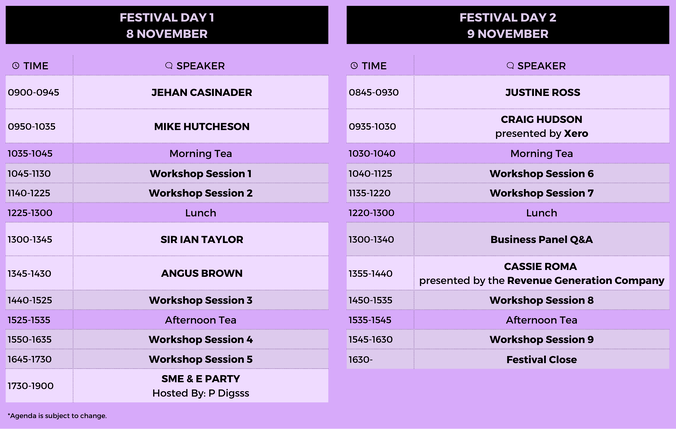 FESTIVAL DAY 1
8 NOVEMBER

| TIME | SPEAKER |
|---|---|
| 0900-0945 | JEHAN CASINADER |
| 0950-1035 | MIKE HUTCHESON |
| 1035-1045 | Morning Tea |
| 1045-1130 | Workshop Session 1 |
| 1140-1225 | Workshop Session 2 |
| 1225-1300 | Lunch |
| 1300-1345 | SIR IAN TAYLOR |
| 1345-1430 | ANGUS BROWN |
| 1440-1525 | Workshop Session 3 |
| 1525-1535 | Afternoon Tea |
| 1550-1635 | Workshop Session 4 |
| 1645-1730 | Workshop Session 5 |
| 1730-1900 | SME & E PARTY Hosted By: P Digsss |

*Agenda is subject to change.

FESTIVAL DAY 2
9 NOVEMBER

| TIME | SPEAKER |
|---|---|
| 0845-0930 | JUSTINE ROSS |
| 0935-1030 | CRAIG HUDSON presented by Xero |
| 1030-1040 | Morning Tea |
| 1040-1125 | Workshop Session 6 |
| 1135-1220 | Workshop Session 7 |
| 1220-1300 | Lunch |
| 1300-1340 | Business Panel Q&A |
| 1355-1440 | CASSIE ROMA presented by the Revenue Generation Company |
| 1450-1535 | Workshop Session 8 |
| 1535-1545 | Afternoon Tea |
| 1545-1630 | Workshop Session 9 |
| 1630- | Festival Close |